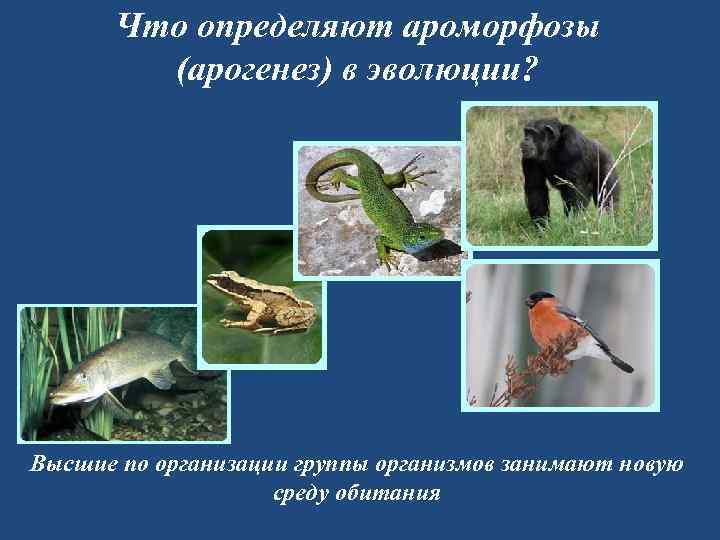 Что определяют ароморфозы (арогенез) в эволюции?

Высшие по организации группы организмов занимают новую среду обитания